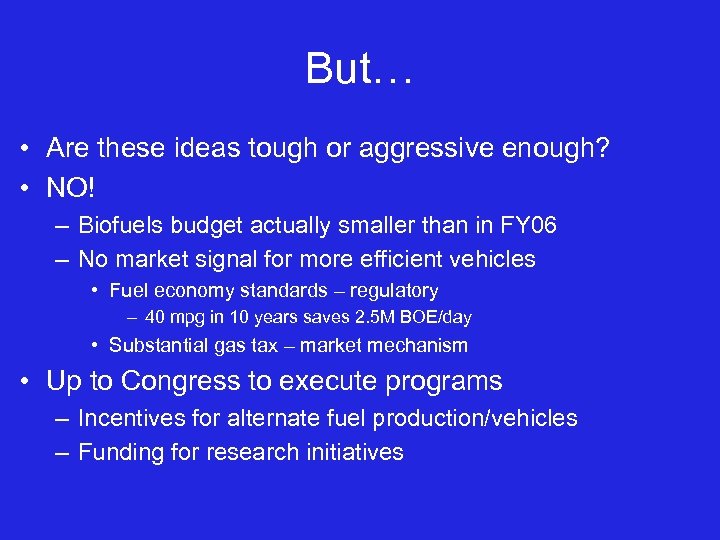 But…

• Are these ideas tough or aggressive enough?
• NO!
– Biofuels budget actually smaller than in FY06
– No market signal for more efficient vehicles
• Fuel economy standards – regulatory
– 40 mpg in 10 years saves 2.5M BOE/day
• Substantial gas tax – market mechanism
• Up to Congress to execute programs
– Incentives for alternate fuel production/vehicles
– Funding for research initiatives